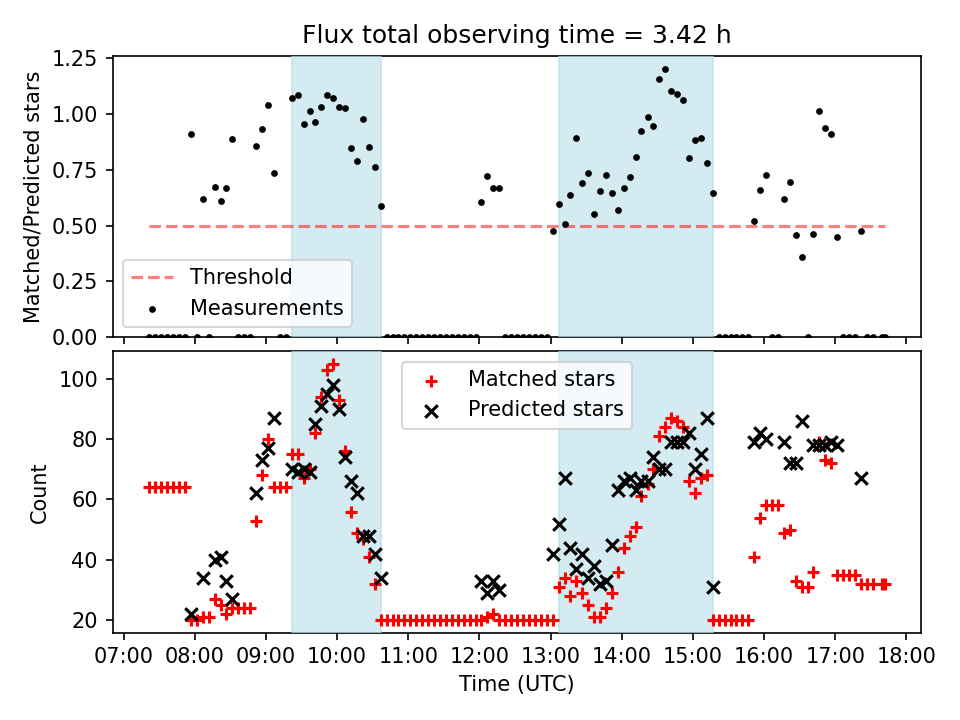 Flux total observing time = 3.42 h

Matched/Predicted stars

1.25
1.00
0.75
0.50
0.25
0.00

Threshold
Measurements

Count

100
80
60
40
20

Matched stars
Predicted stars

07:00 08:00 09:00 10:00 11:00 12:00 13:00 14:00 15:00 16:00 17:00 18:00

Time (UTC)